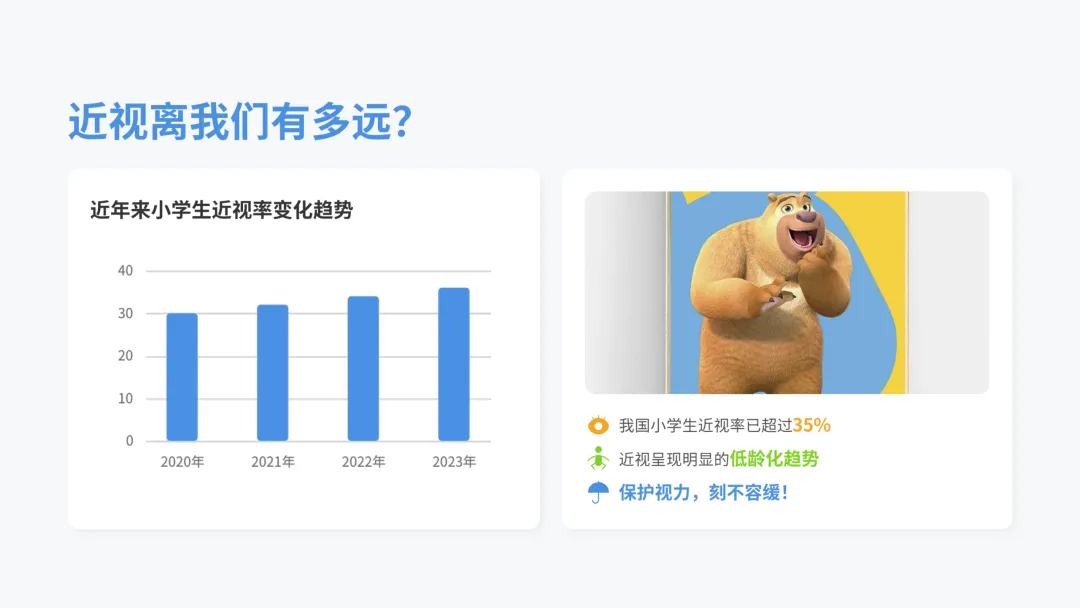 近视离我们有多远?

近年来小学生近视率变化趋势

40
30
20
10
0

2020年
2021年
2022年
2023年

我国小学生近视率已超过35%

近视呈现明显的低龄化趋势

保护视力，刻不容缓！